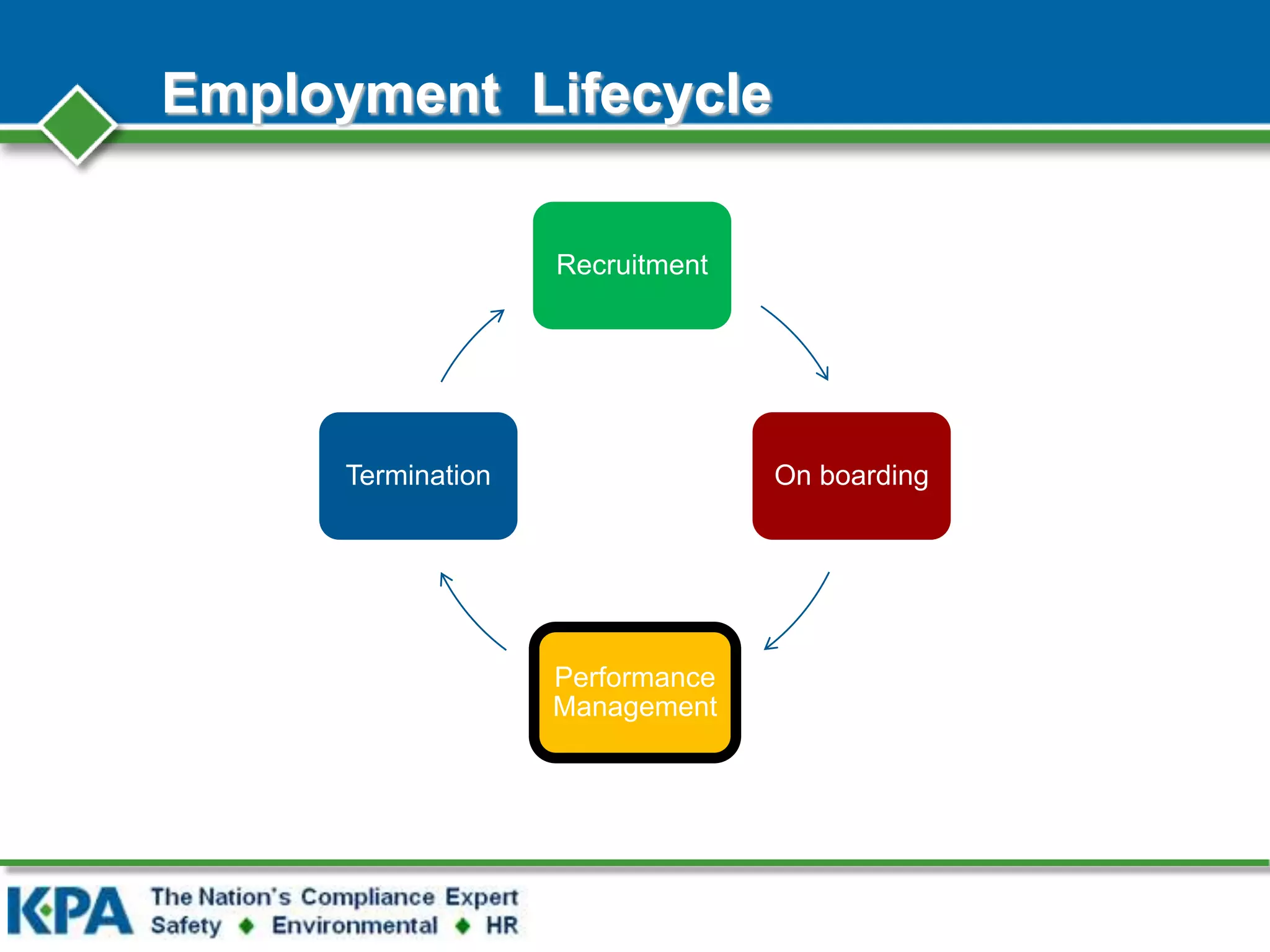 Employment Lifecycle

Recruitment

On boarding

Performance Management

Termination

KPA The Nation's Compliance Expert
Safety ◆ Environmental ◆ HR